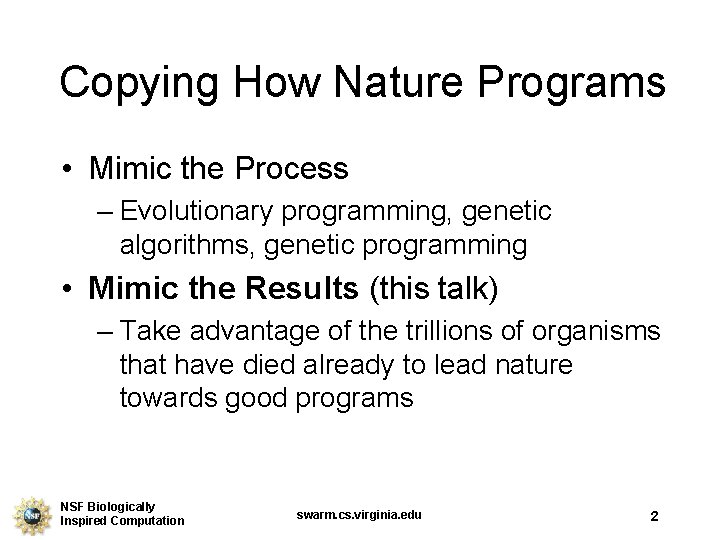 Copying How Nature Programs

• Mimic the Process
– Evolutionary programming, genetic algorithms, genetic programming

• Mimic the Results (this talk)
– Take advantage of the trillions of organisms that have died already to lead nature towards good programs

NSF
NSF Biologically Inspired Computation

swarm.cs.virginia.edu

2